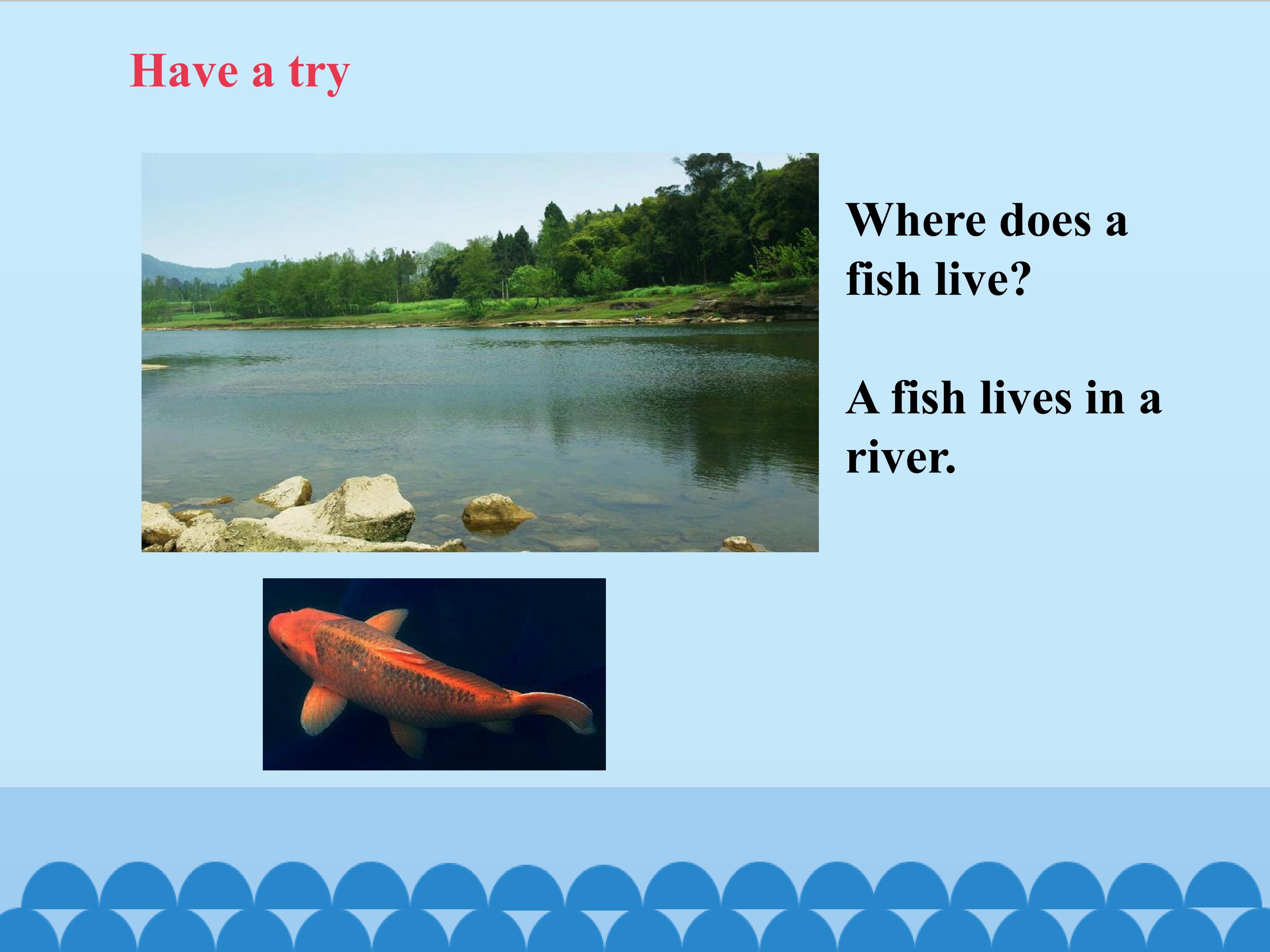 Have a try

Where does a fish live?

A fish lives in a river.